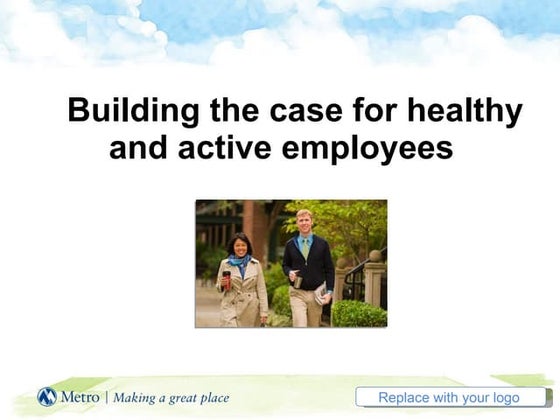 Building the case for healthy and active employees

Metro | Making a great place

Replace with your logo